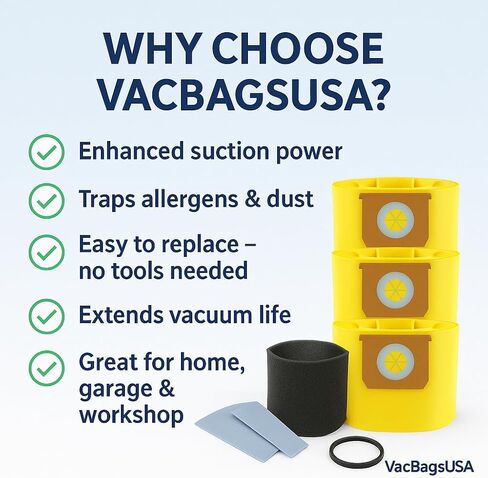 WHY CHOOSE VACBAGSUSA?

Enhanced suction power

Traps allergens & dust

Easy to replace – no tools needed

Extends vacuum life

Great for home, garage & workshop

VacBagsUSA